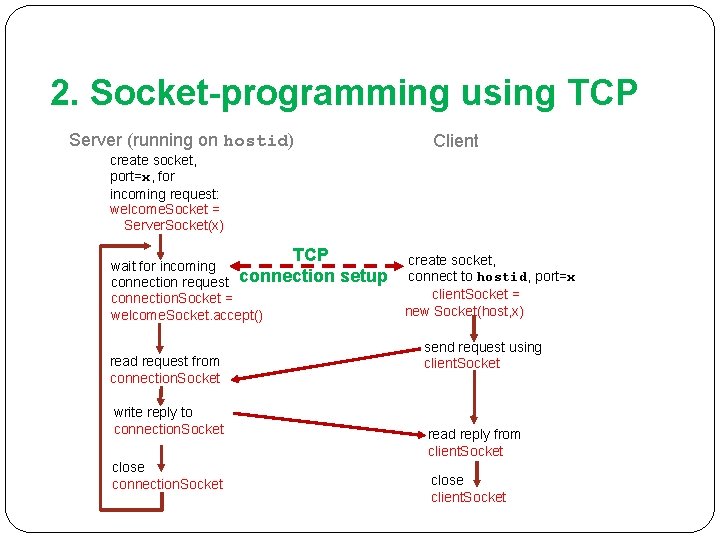 2. Socket-programming using TCP

Server (running on hostid)

create socket, port=x, for incoming request:
welcomeSocket = ServerSocket(x)

wait for incoming connection request
connectionSocket = welcomeSocket.accept()

read request from connectionSocket

write reply to connectionSocket

close connectionSocket

TCP connection setup

Client

create socket, connect to hostid, port=x
clientSocket = new Socket(host,x)

send request using clientSocket

read reply from clientSocket

close clientSocket